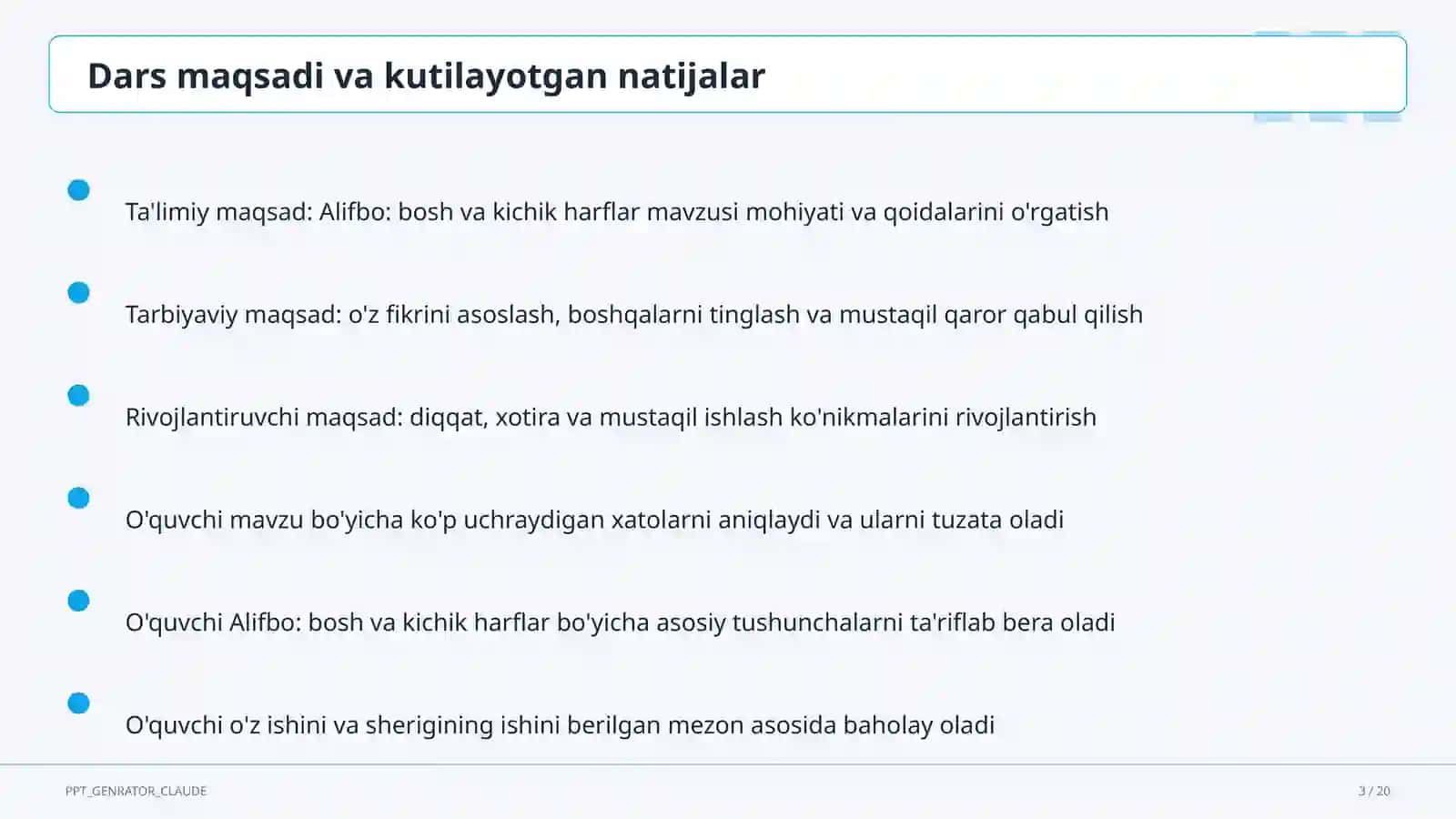 Dars maqsadi va kutilayotgan natijalar

Ta'limiy maqsad: Alifbo: bosh va kichik harflar mavzusi mohiyati va qoidalarini o'rgatish

Tarbiyaviy maqsad: o'z fikrini asoslash, boshqalarni tinglash va mustaqil qaror qabul qilish

Rivojlantiruvchi maqsad: diqqat, xotira va mustaqil ishlash ko'nikmalarini rivojlantirish

O'quvchi mavzu bo'yicha ko'p uchraydigan xatolarni aniqlaydi va ularni tuzata oladi

O'quvchi Alifbo: bosh va kichik harflar bo'yicha asosiy tushunchalarni ta'riflab bera oladi

O'quvchi o'z ishini va sherigining ishini berilgan mezon asosida baholay oladi

PPT_GENRATOR_CLAUDE

3 / 20